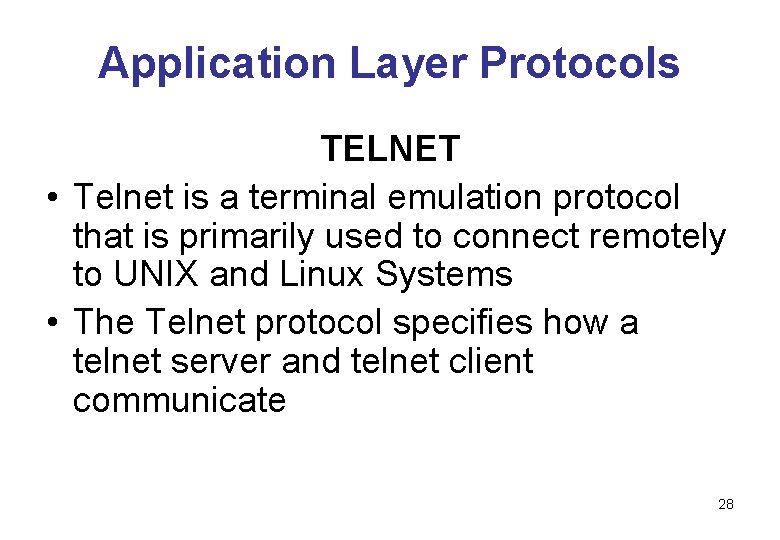 Application Layer Protocols

TELNET

• Telnet is a terminal emulation protocol that is primarily used to connect remotely to UNIX and Linux Systems
• The Telnet protocol specifies how a telnet server and telnet client communicate

28